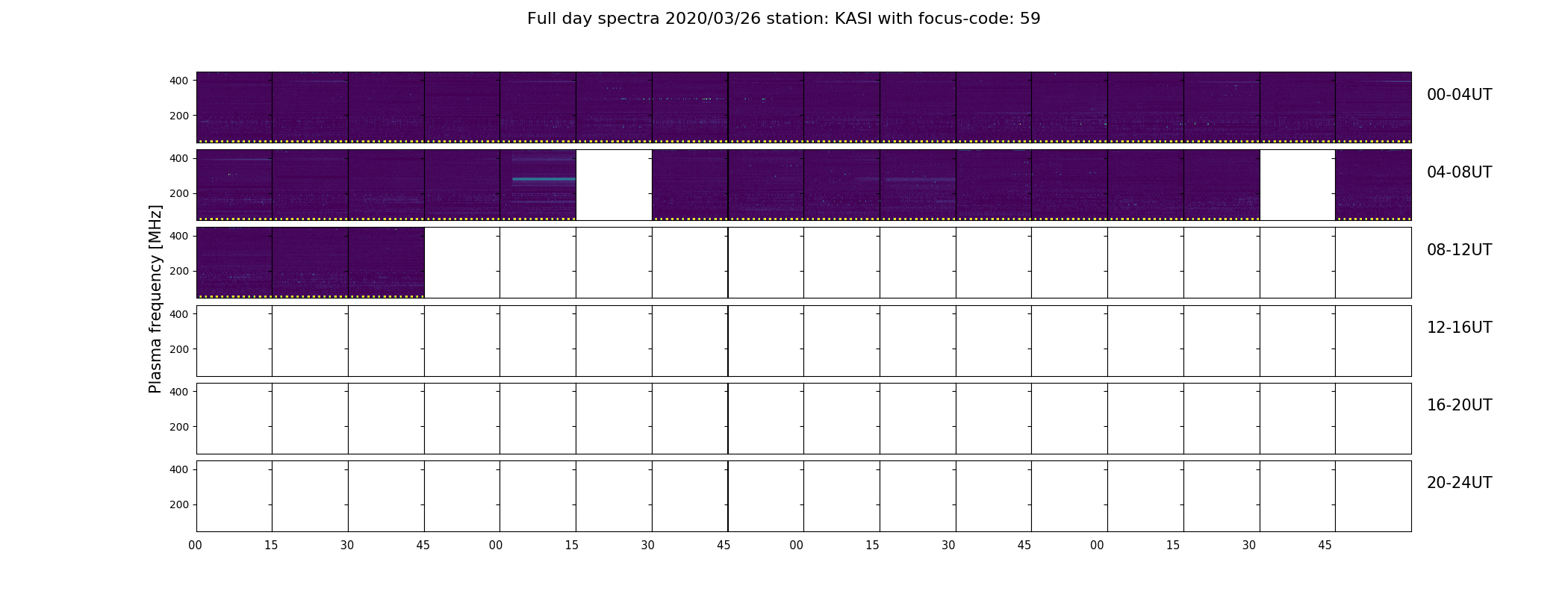 Full day spectra 2020/03/26 station: KASI with focus-code: 59

Plasma frequency [MHz]

400
200
00-04UT

400
200
04-08UT

400
200
08-12UT

400
200
12-16UT

400
200
16-20UT

400
200
20-24UT

00 15 30 45 00 15 30 45 00 15 30 45 00 15 30 45